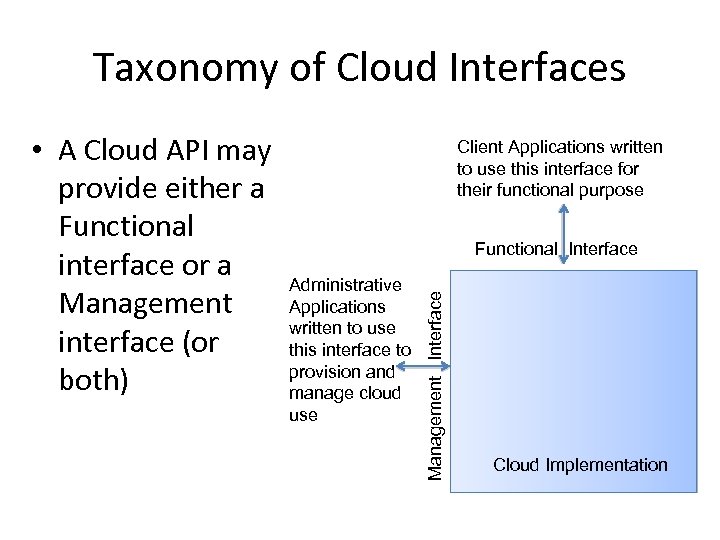 Taxonomy of Cloud Interfaces

• A Cloud API may provide either a Functional interface or a Management interface (or both)

Client Applications written to use this interface for their functional purpose

Functional Interface

Administrative Applications written to use this interface to provision and manage cloud use

Management Interface

Cloud Implementation